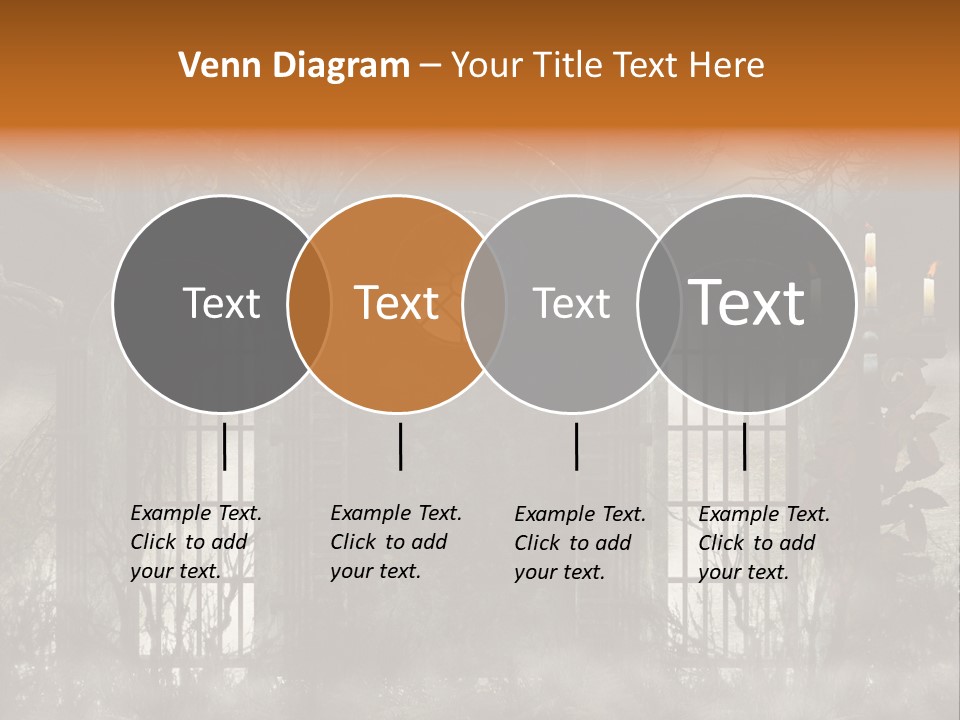 Venn Diagram – Your Title Text Here

Text

Text

Text

Text

Example Text. Click to add your text.

Example Text. Click to add your text.

Example Text. Click to add your text.

Example Text. Click to add your text.